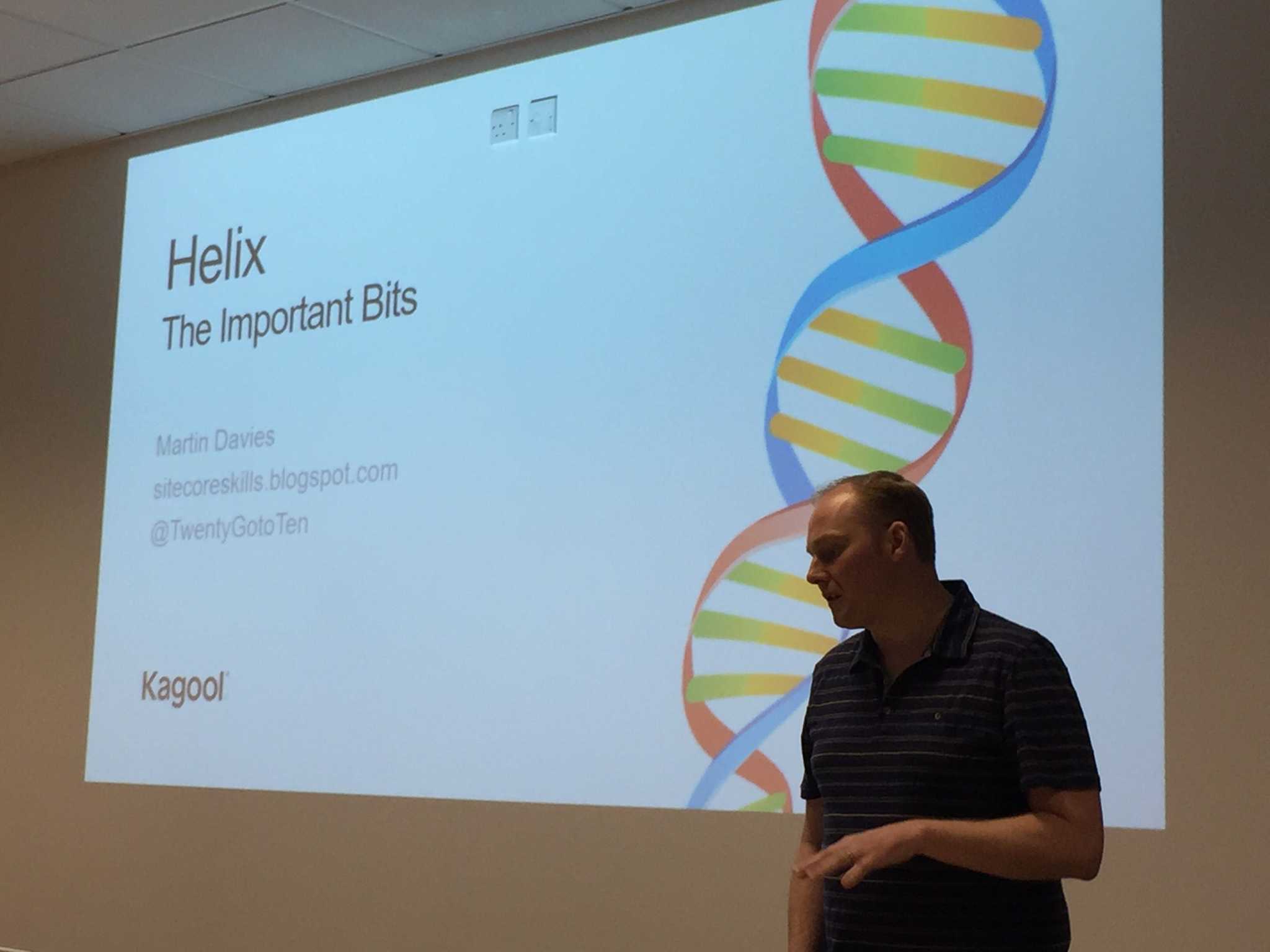 Helix
The Important Bits

Martin Davies
sitecoreskills.blogspot.com
@TwentyGotoTen

Kagool